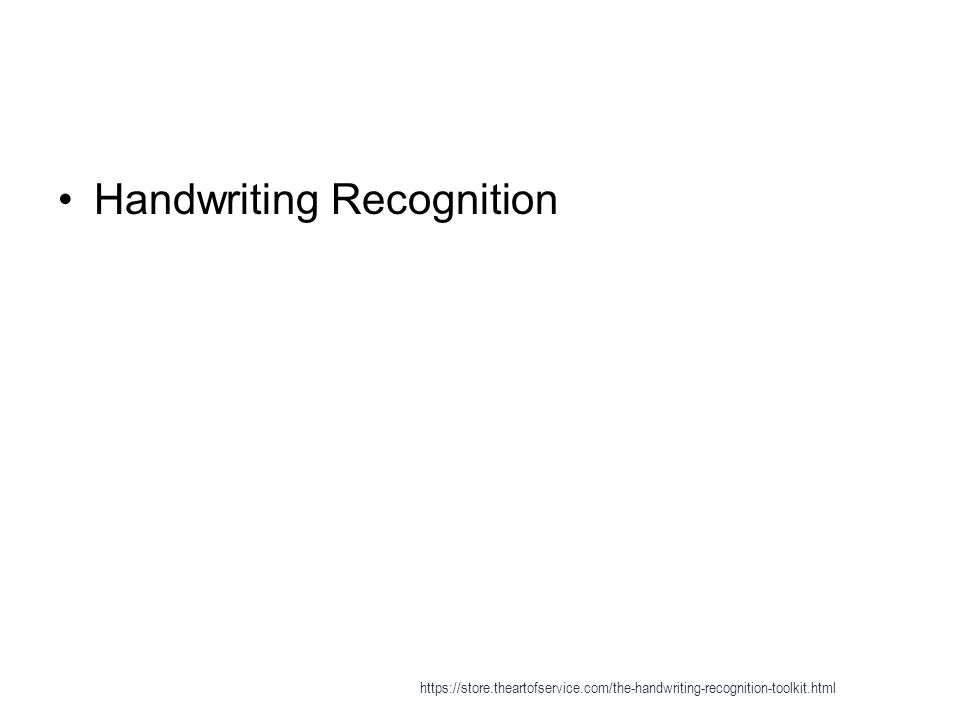 • Handwriting Recognition

https://store.theartofservice.com/the-handwriting-recognition-toolkit.html